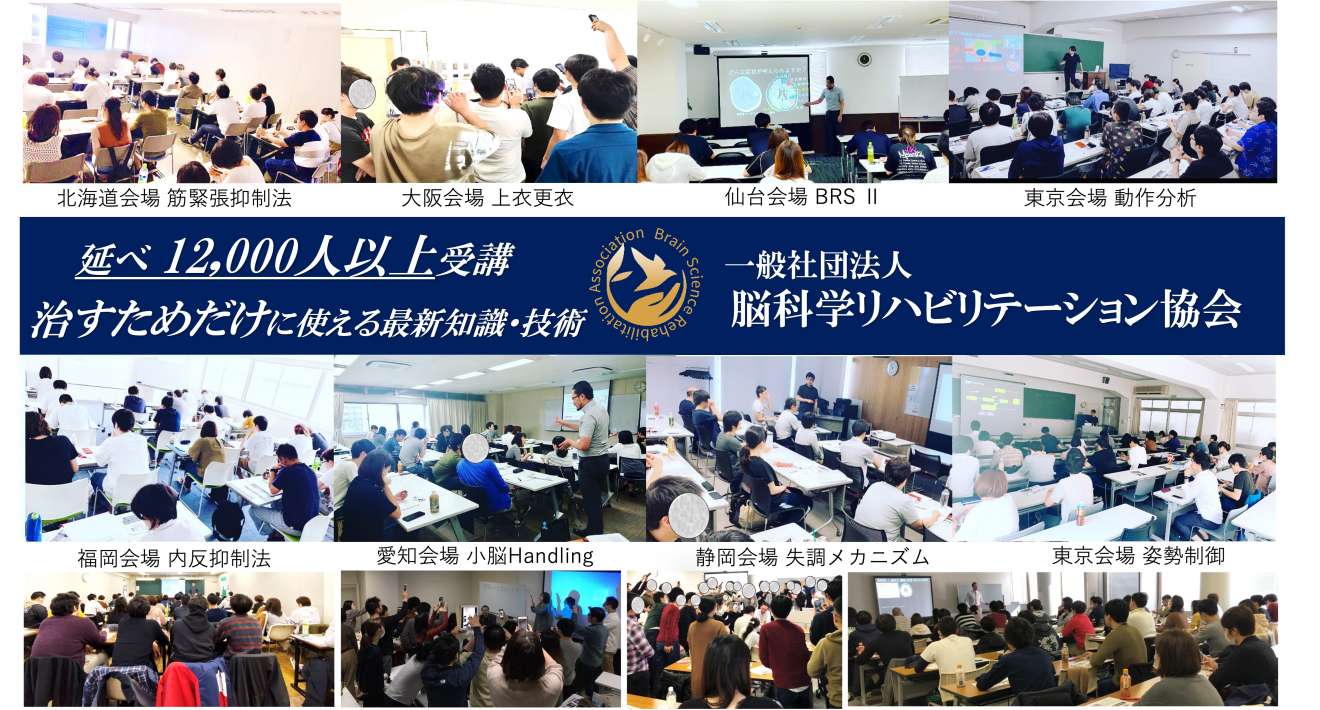 北海道会場 筋緊張抑制法

大阪会場 上衣更衣

仙台会場 BRS Ⅱ

東京会場 動作分析

延べ 12,000人以上受講
治すためだけに使える最新知識・技術

Brain Science Rehabilitation Association

一般社団法人
脳科学リハビリテーション協会

福岡会場 内反抑制法

愛知会場 小脳Handling

静岡会場 失調メカニズム

東京会場 姿勢制御